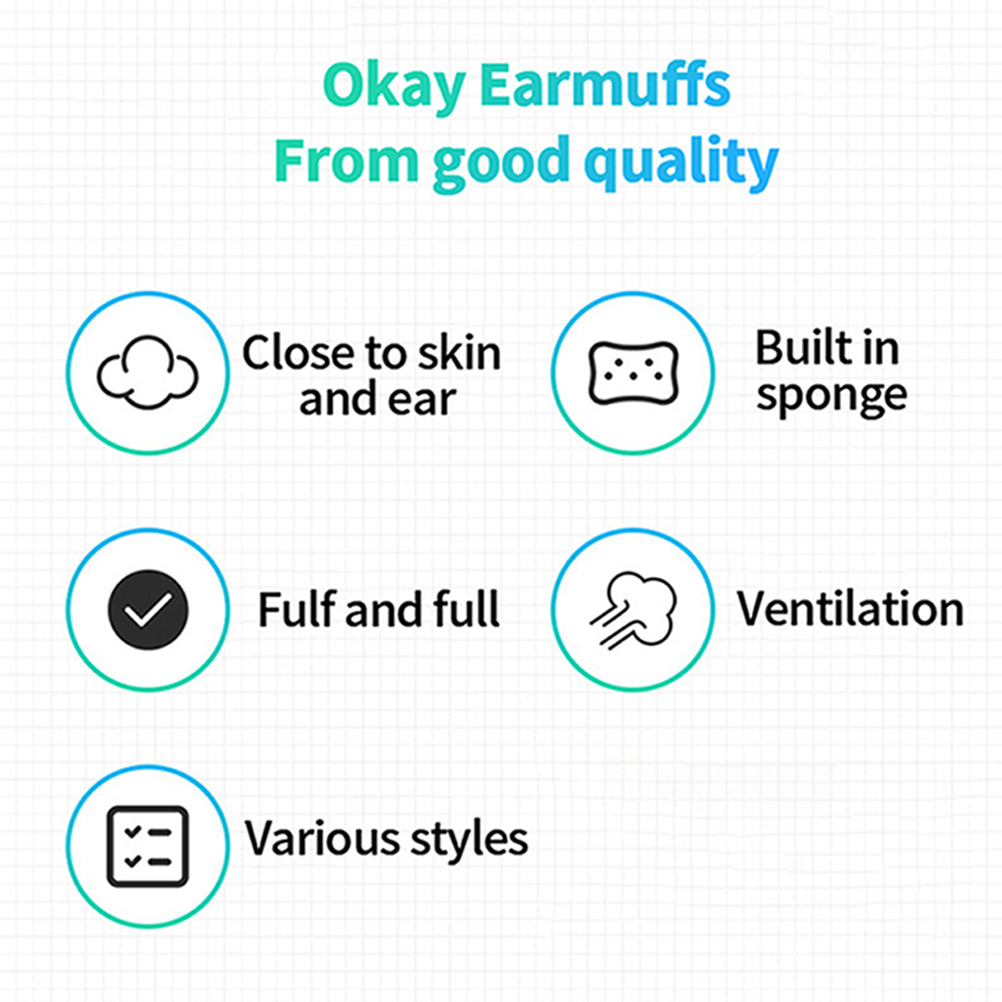 Okay Earmuffs
From good quality

Close to skin and ear

Built in sponge

Fulf and full

Ventilation

Various styles